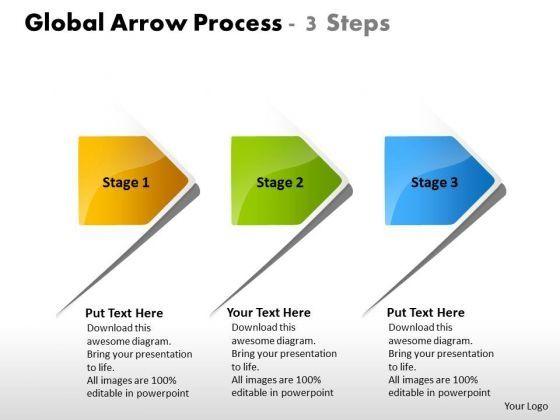 Global Arrow Process - 3 Steps

Stage 1

Stage 2

Stage 3

Put Text Here
Download this awesome diagram. Bring your presentation to life. All images are 100% editable in powerpoint

Your Text Here
Download this awesome diagram. Bring your presentation to life. All images are 100% editable in powerpoint

Put Text Here
Download this awesome diagram. Bring your presentation to life. All images are 100% editable in powerpoint

Your Logo